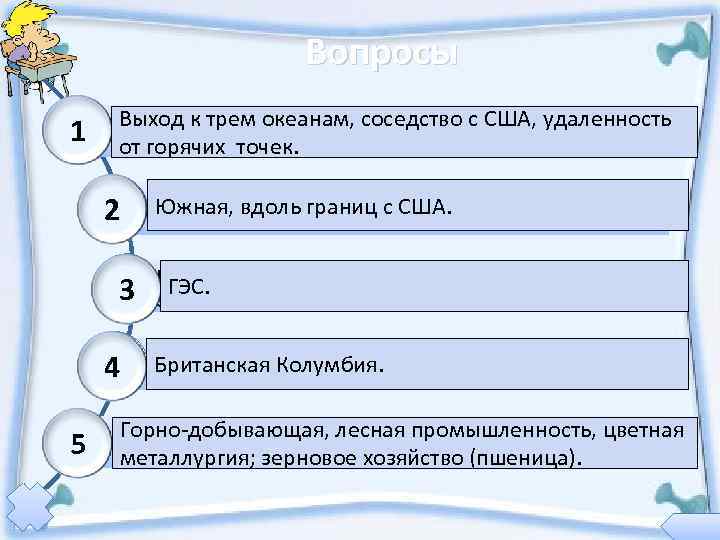 Вопросы

1 Выход к трем океанам, соседство с США, удаленность от горячих точек.

2 Южная, вдоль границ с США.

3 ГЭС.

4 Британская Колумбия.

5 Горно-добывающая, лесная промышленность, цветная металлургия; зерновое хозяйство (пшеница).